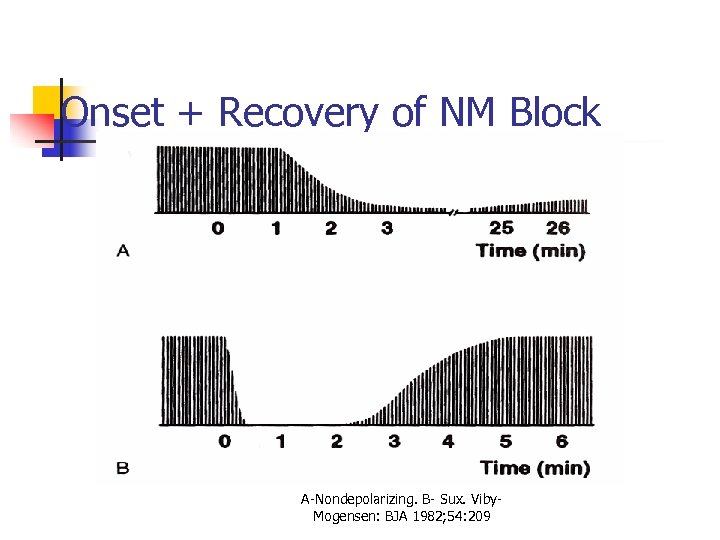 Onset + Recovery of NM Block

0 1 2 3 25 26
A Time (min)

0 1 2 3 4 5 6
B Time (min)

A-Nondepolarizing. B- Sux. Viby-Mogensen: BJA 1982;54:209